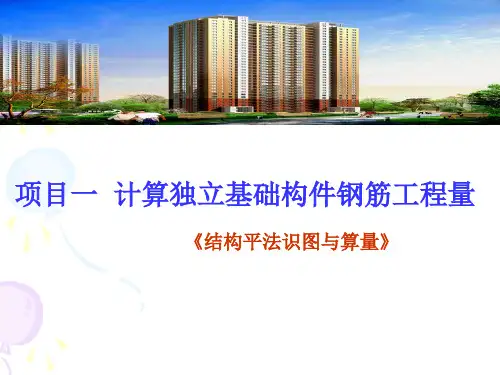 项目一 计算独立基础构件钢筋工程量

《结构平法识图与算量》